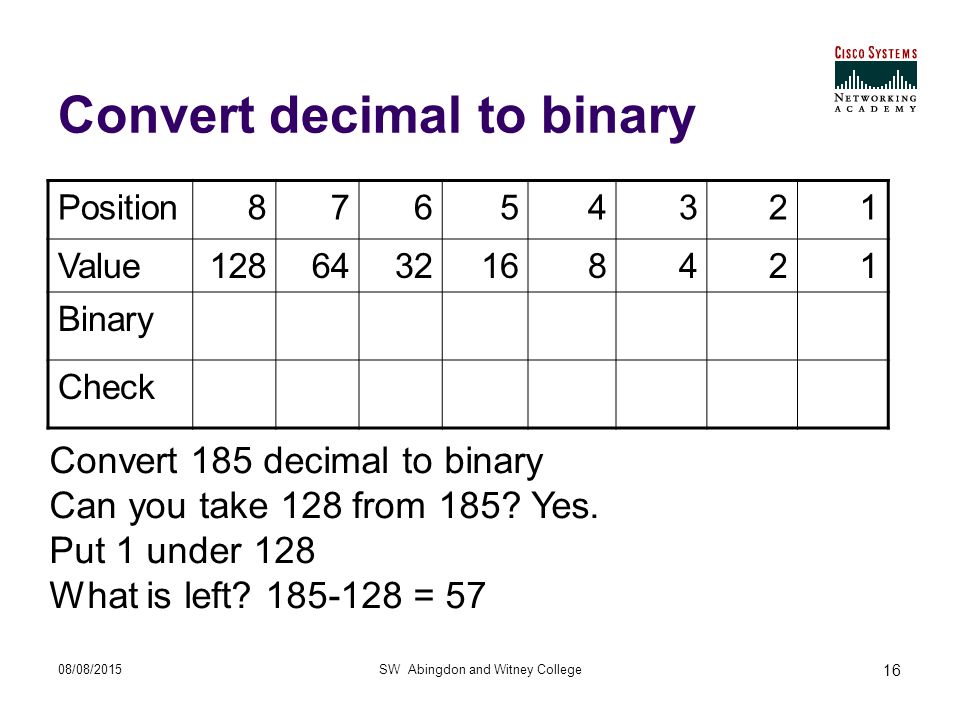 CISCO SYSTEMS
NETWORKING ACADEMY

Convert decimal to binary

| Position | 8 | 7 | 6 | 5 | 4 | 3 | 2 | 1 |
|---|---|---|---|---|---|---|---|---|
| Value | 128 | 64 | 32 | 16 | 8 | 4 | 2 | 1 |
| Binary | | | | | | | | |
| Check | | | | | | | | |

Convert 185 decimal to binary
Can you take 128 from 185? Yes.
Put 1 under 128
What is left? 185-128 = 57

08/08/2015 SW Abingdon and Witney College 16